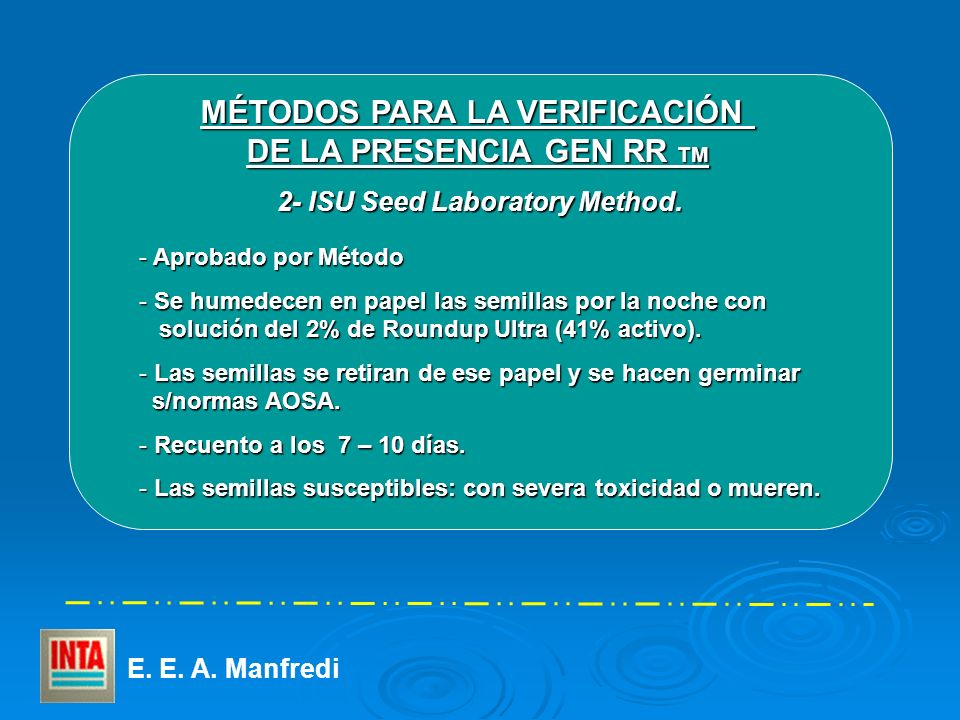 MÉTODOS PARA LA VERIFICACIÓN DE LA PRESENCIA GEN RR TM

2- ISU Seed Laboratory Method.

- Aprobado por Método

- Se humedecen en papel las semillas por la noche con solución del 2% de Roundup Ultra (41% activo).

- Las semillas se retiran de ese papel y se hacen germinar s/normas AOSA.

- Recuento a los 7 – 10 días.

- Las semillas susceptibles: con severa toxicidad o mueren.

INTA

E. E. A. Manfredi